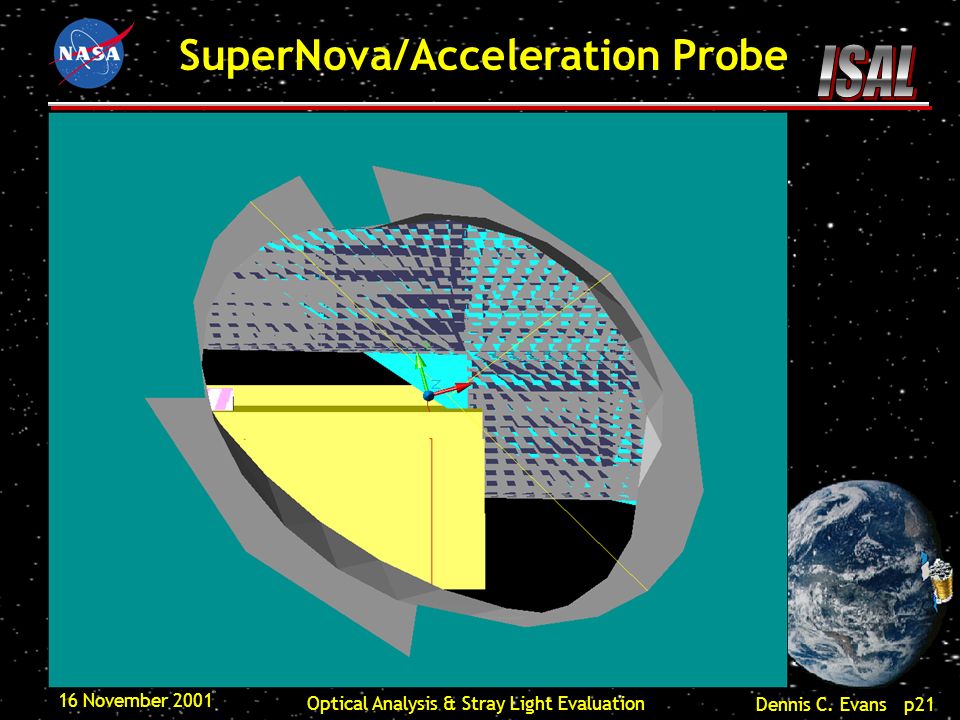 NASA

SuperNova/Acceleration Probe

ISAL

16 November 2001

Optical Analysis & Stray Light Evaluation

Dennis C. Evans p21